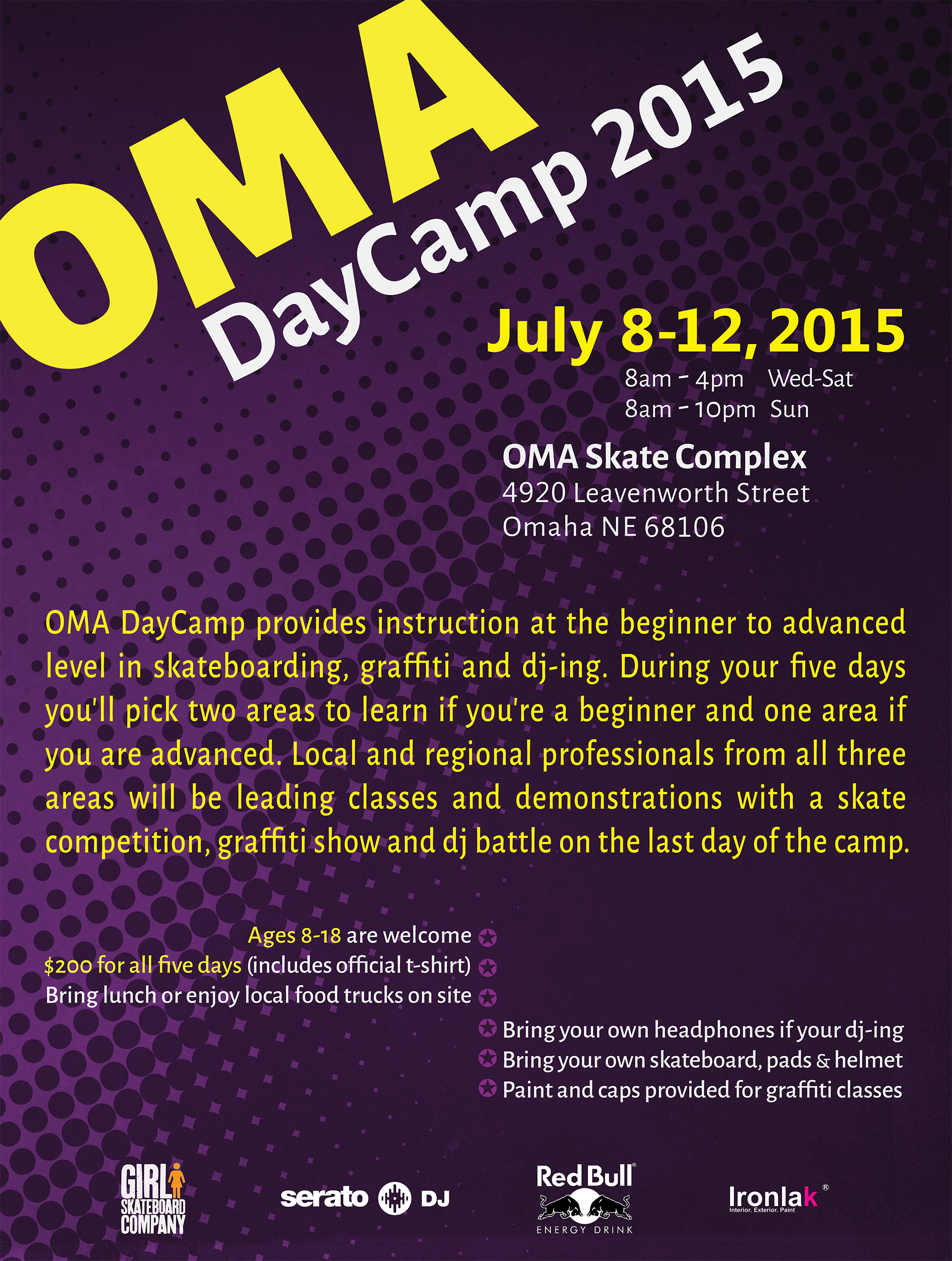 OMA
DayCamp 2015

July 8-12, 2015
8am - 4pm Wed-Sat
8am - 10pm Sun

OMA Skate Complex
4920 Leavenworth Street
Omaha NE 68106

OMA DayCamp provides instruction at the beginner to advanced level in skateboarding, graffiti and dj-ing. During your five days you'll pick two areas to learn if you're a beginner and one area if you are advanced. Local and regional professionals from all three areas will be leading classes and demonstrations with a skate competition, graffiti show and dj battle on the last day of the camp.

Ages 8-18 are welcome
$200 for all five days (includes official t-shirt)
Bring lunch or enjoy local food trucks on site

Bring your own headphones if your dj-ing
Bring your own skateboard, pads & helmet
Paint and caps provided for graffiti classes

GIRL SKATEBOARD COMPANY
serato DJ
Red Bull ENERGY DRINK
Ironlak Interior. Exterior. Paint